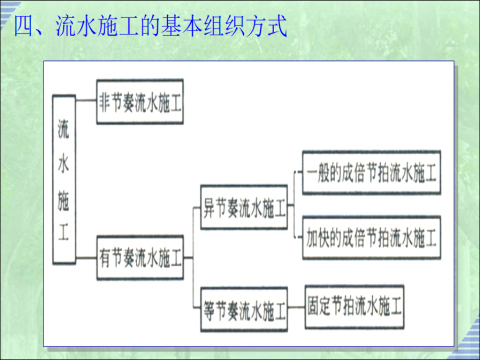 四、流水施工的基本组织方式

流水施工

非节奏流水施工

有节奏流水施工

异节奏流水施工

等节奏流水施工

一般的成倍节拍流水施工

加快的成倍节拍流水施工

固定节拍流水施工